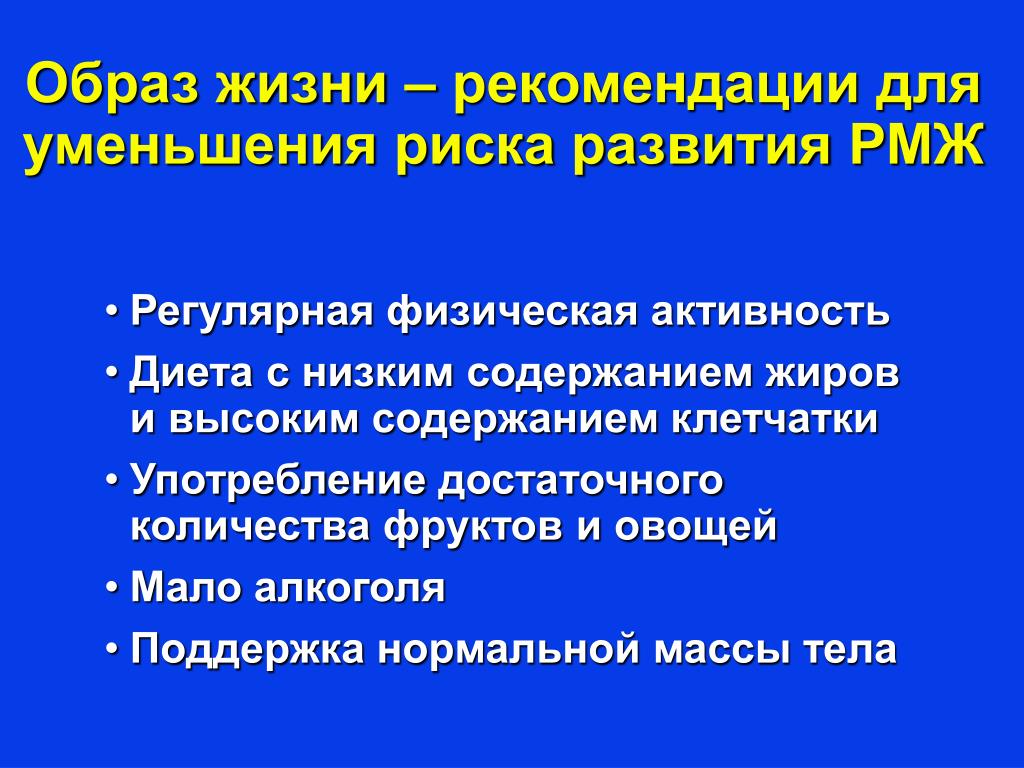 Образ жизни – рекомендации для уменьшения риска развития РМЖ

• Регулярная физическая активность
• Диета с низким содержанием жиров и высоким содержанием клетчатки
• Употребление достаточного количества фруктов и овощей
• Мало алкоголя
• Поддержка нормальной массы тела